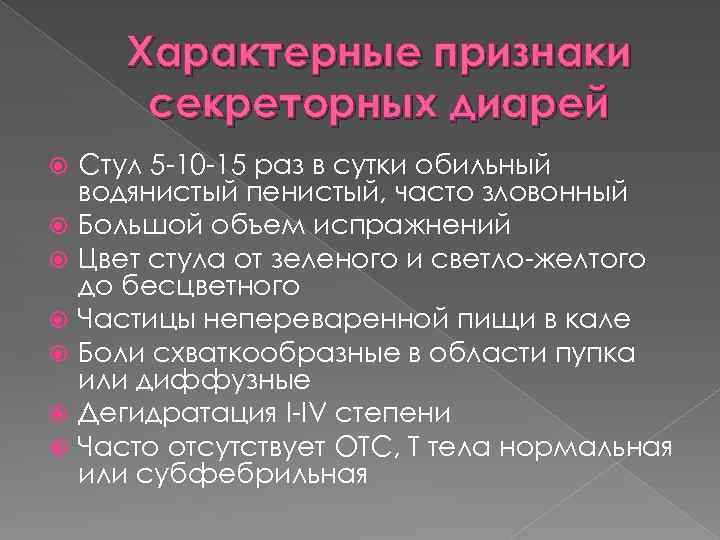 Характерные признаки секреторных диарей

Стул 5-10-15 раз в сутки обильный водянистый пенистый, часто зловонный
Большой объем испражнений
Цвет стула от зеленого и светло-желтого до бесцветного
Частицы непереваренной пищи в кале
Боли схваткообразные в области пупка или диффузные
Дегидратация I-IV степени
Часто отсутствует ОТС, Т тела нормальная или субфебрильная